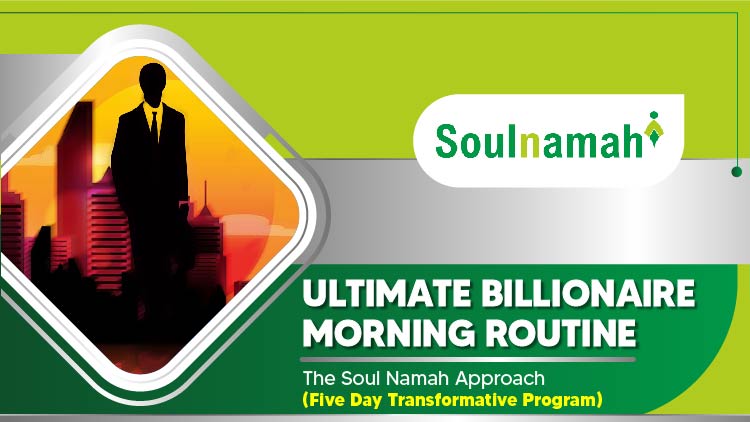 Soulnamah

ULTIMATE BILLIONAIRE MORNING ROUTINE

The Soul Namah Approach
(Five Day Transformative Program)